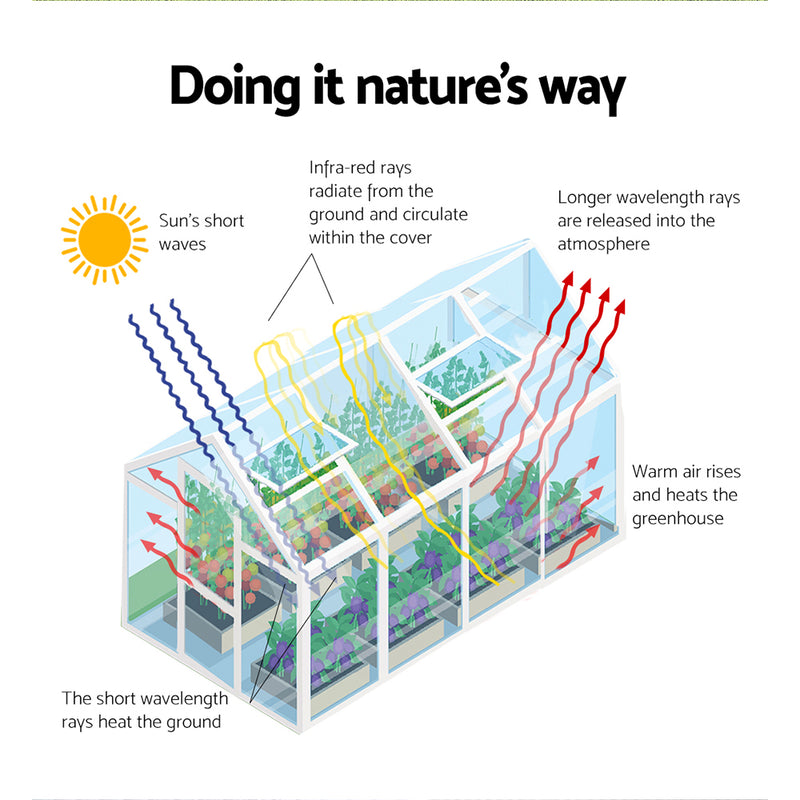 Doing it nature's way

Sun's short waves

Infra-red rays radiate from the ground and circulate within the cover

Longer wavelength rays are released into the atmosphere

Warm air rises and heats the greenhouse

The short wavelength rays heat the ground